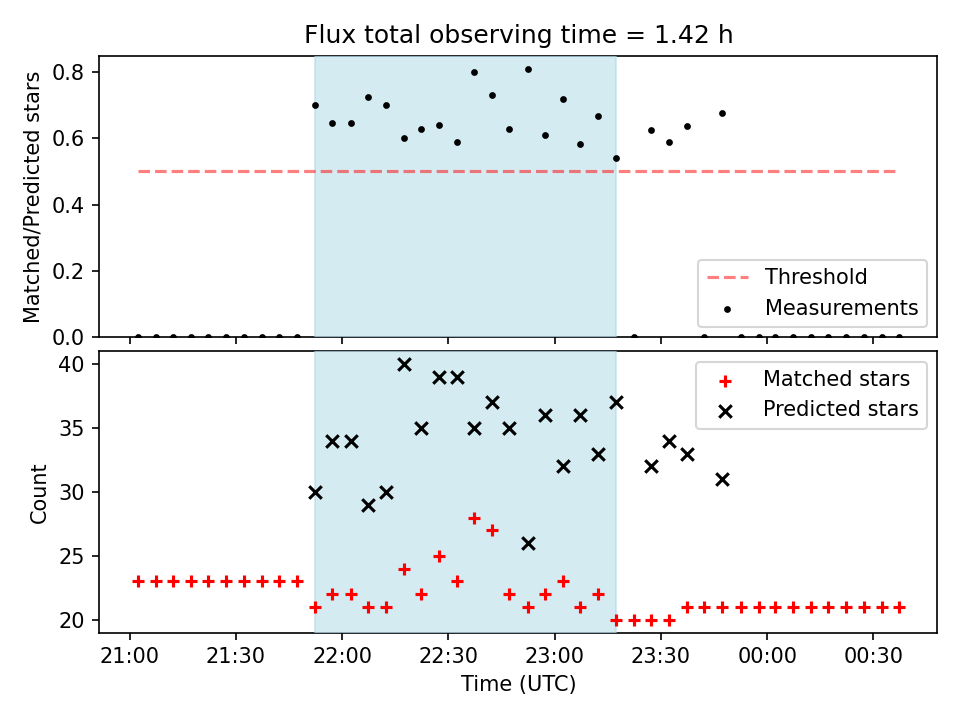 Flux total observing time = 1.42 h

Matched/Predicted stars

0.8
0.6
0.4
0.2
0.0

Threshold
Measurements

Count

40
35
30
25
20

Matched stars
Predicted stars

21:00
21:30
22:00
22:30
23:00
23:30
00:00
00:30

Time (UTC)